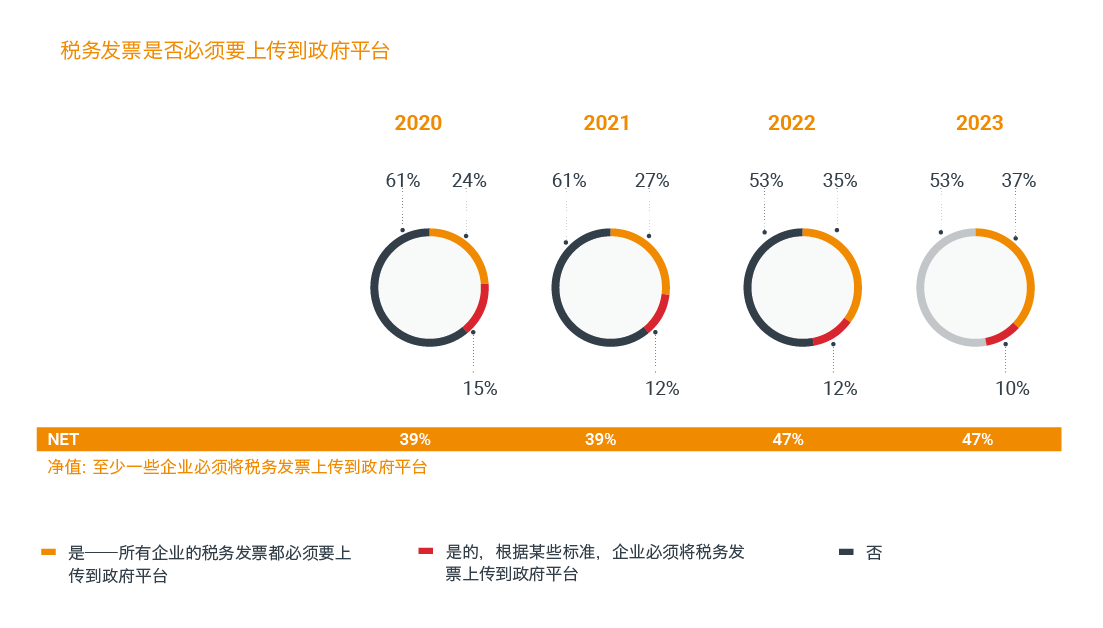 税务发票是否必须要上传到政府平台

2020

61%

24%

15%

2021

61%

27%

12%

2022

53%

35%

12%

2023

53%

37%

10%

| NET | 39% | 39% | 47% | 47% |
|---|---|---|---|---|

净值: 至少一些企业必须将税务发票上传到政府平台

是——所有企业的税务发票都必须要上传到政府平台

是的，根据某些标准，企业必须将税务发票上传到政府平台

否